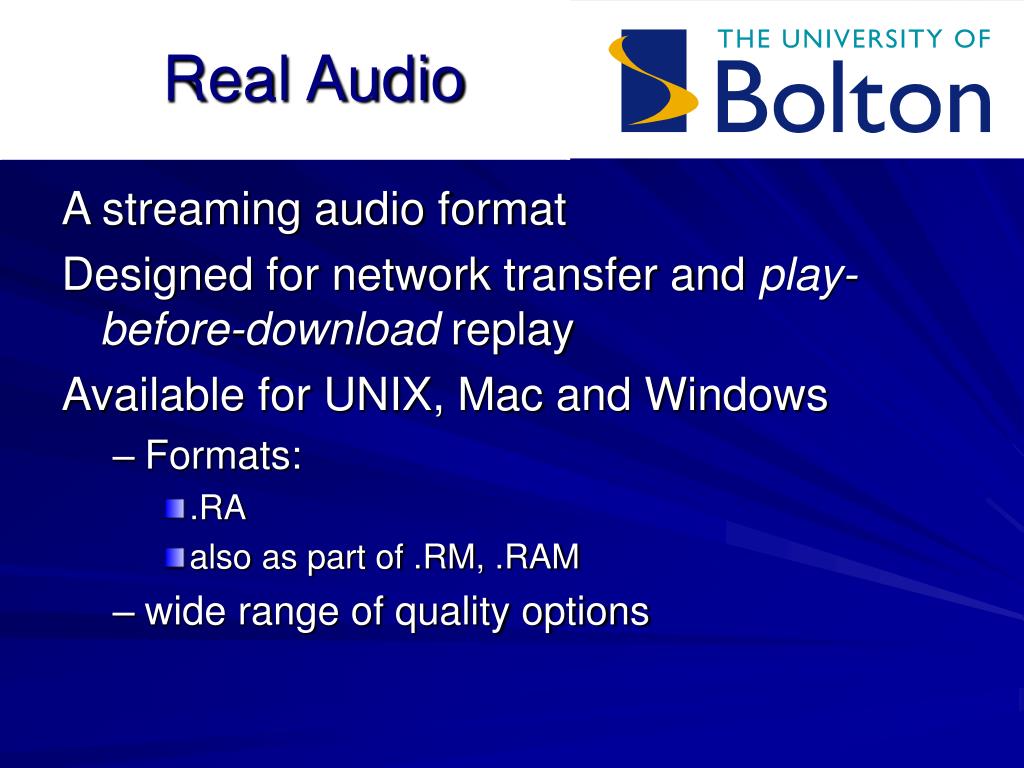 Real Audio

THE UNIVERSITY OF
Bolton

A streaming audio format

Designed for network transfer and play-before-download replay

Available for UNIX, Mac and Windows

– Formats:

.RA

also as part of .RM, .RAM

– wide range of quality options